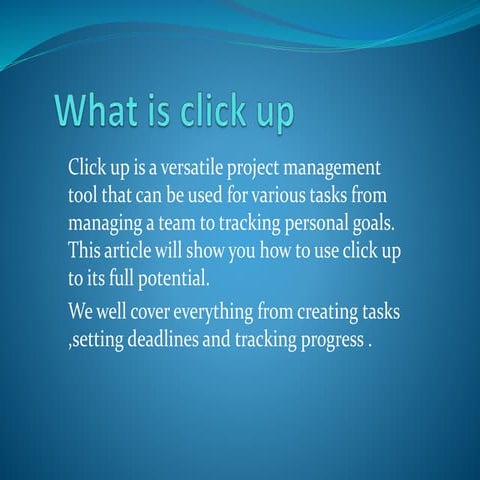 What is click up

Click up is a versatile project management tool that can be used for various tasks from managing a team to tracking personal goals. This article will show you how to use click up to its full potential.

We well cover everything from creating tasks ,setting deadlines and tracking progress .